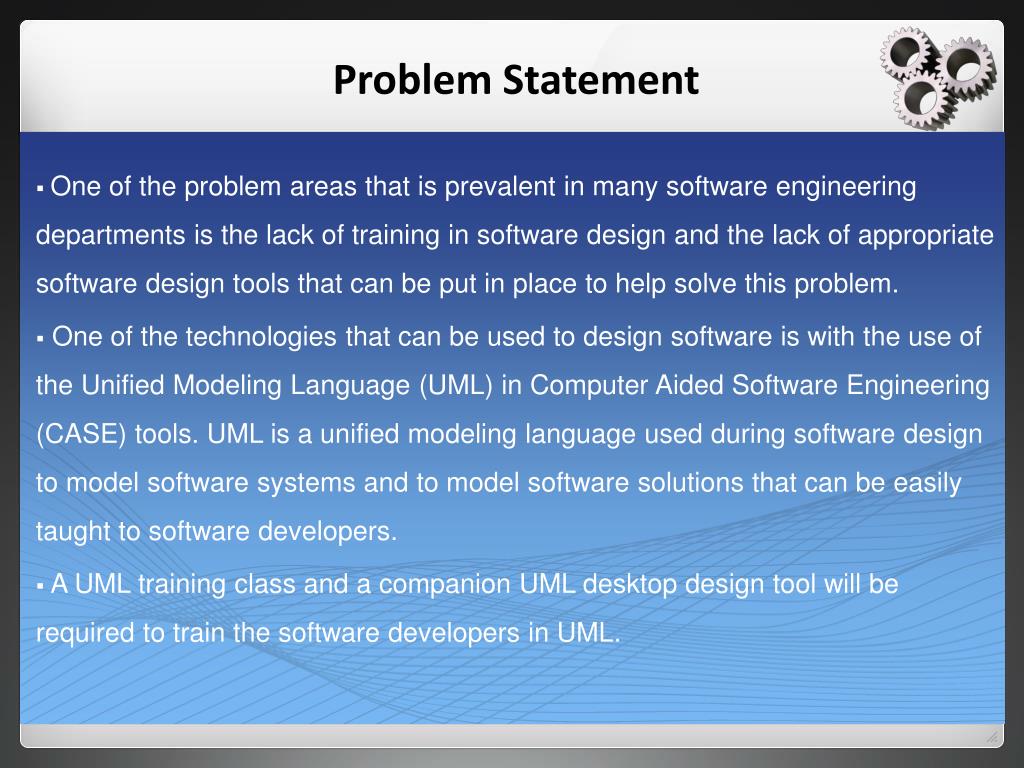 Problem Statement

▪ One of the problem areas that is prevalent in many software engineering departments is the lack of training in software design and the lack of appropriate software design tools that can be put in place to help solve this problem.

▪ One of the technologies that can be used to design software is with the use of the Unified Modeling Language (UML) in Computer Aided Software Engineering (CASE) tools. UML is a unified modeling language used during software design to model software systems and to model software solutions that can be easily taught to software developers.

▪ A UML training class and a companion UML desktop design tool will be required to train the software developers in UML.